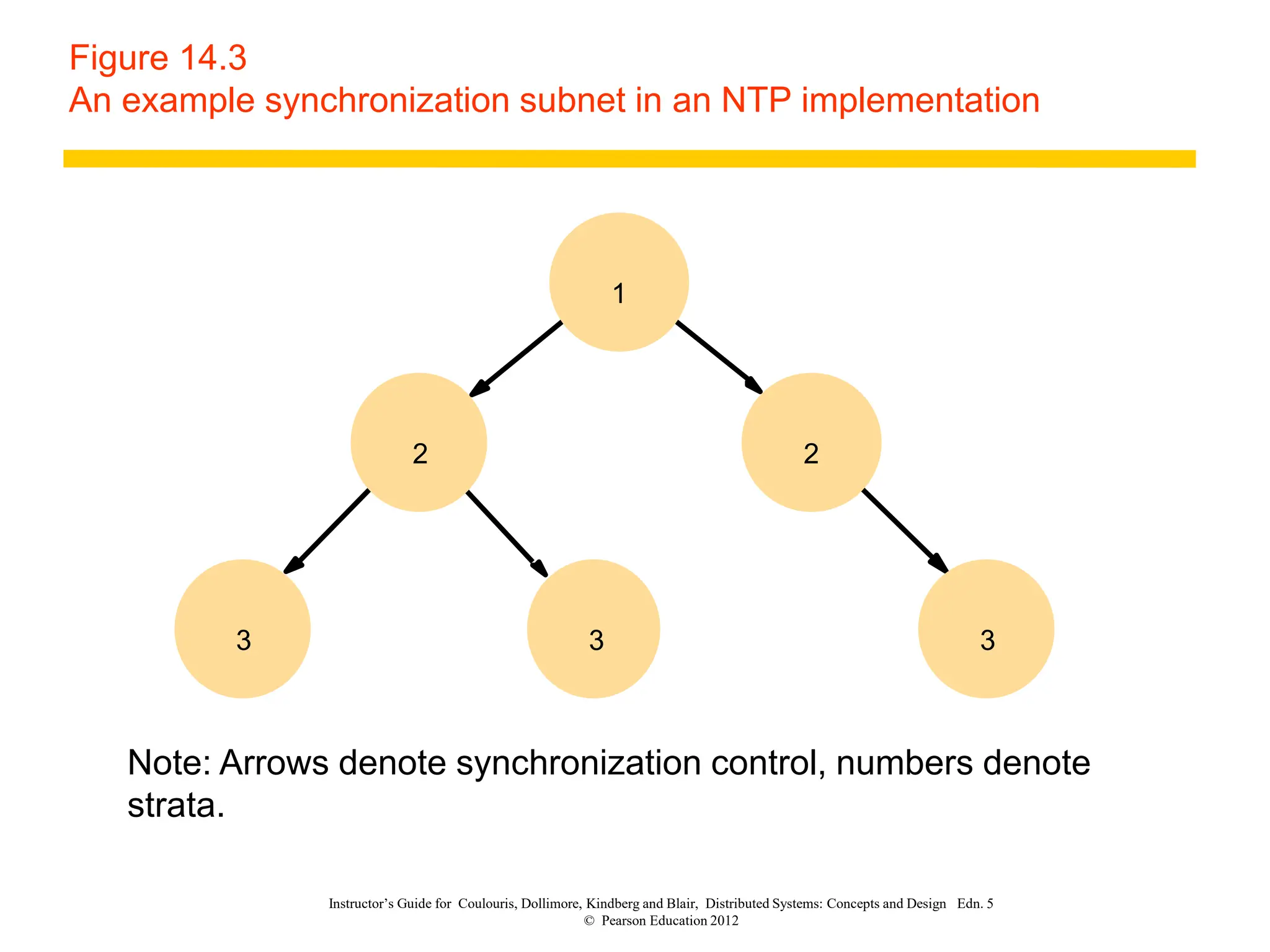 Figure 14.3
An example synchronization subnet in an NTP implementation

1

2

2

3

3

3

Note: Arrows denote synchronization control, numbers denote strata.

Instructor's Guide for Coulouris, Dollimore, Kindberg and Blair, Distributed Systems: Concepts and Design Edn. 5
© Pearson Education 2012